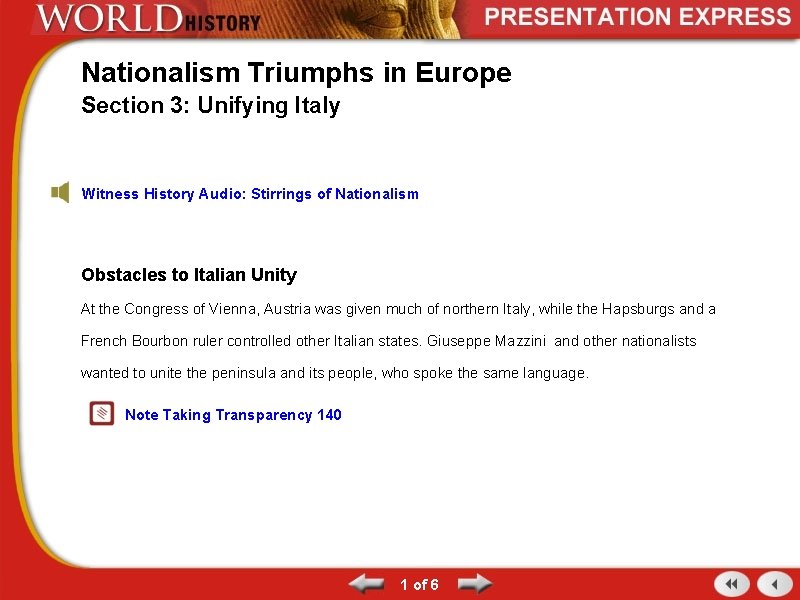 WORLD HISTORY

PRESENTATION EXPRESS

Nationalism Triumphs in Europe
Section 3: Unifying Italy

Witness History Audio: Stirrings of Nationalism

Obstacles to Italian Unity

At the Congress of Vienna, Austria was given much of northern Italy, while the Hapsburgs and a French Bourbon ruler controlled other Italian states. Giuseppe Mazzini and other nationalists wanted to unite the peninsula and its people, who spoke the same language.

Note Taking Transparency 140

1 of 6